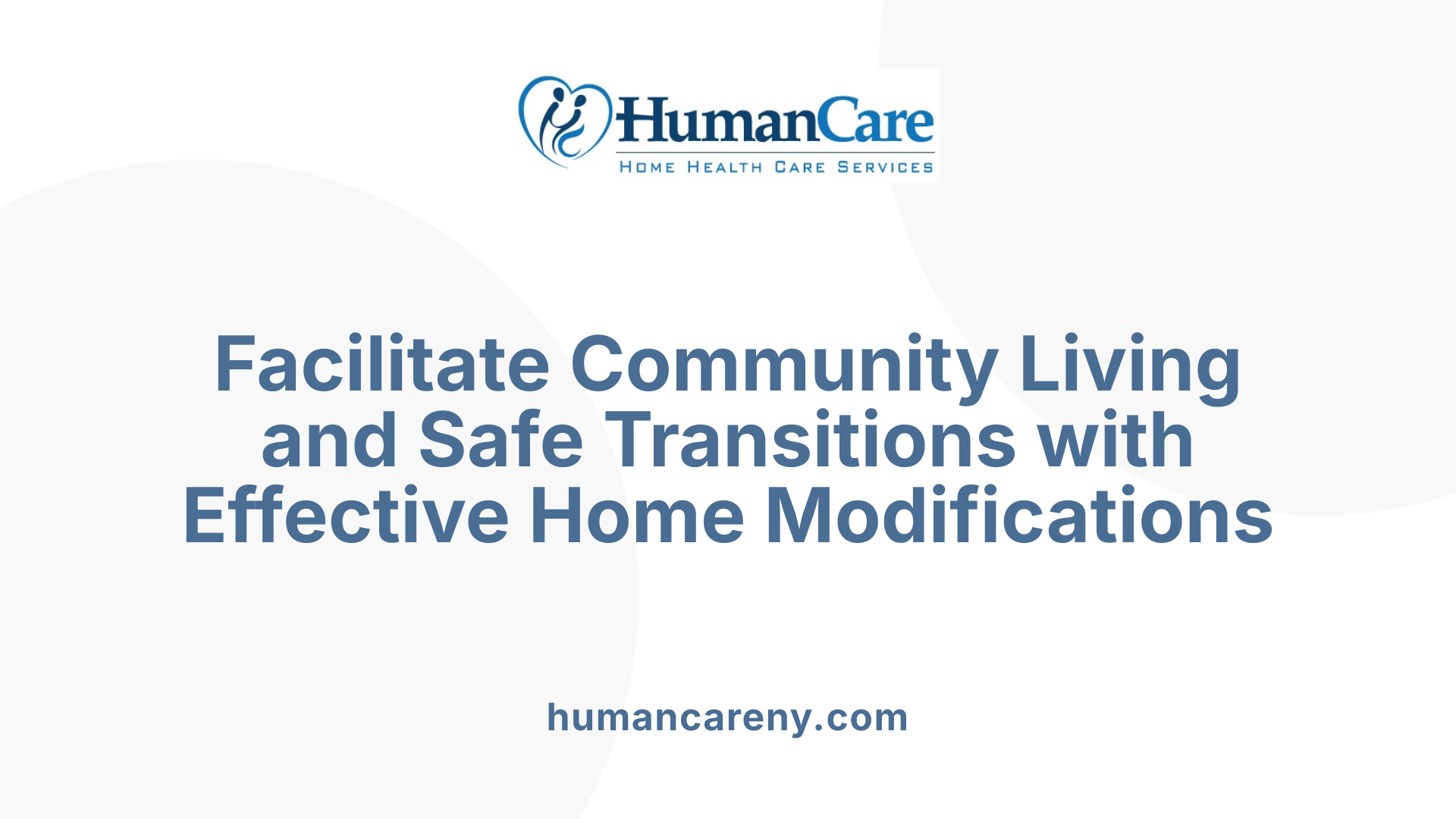 HumanCare
HOME HEALTH CARE SERVICES

Facilitate Community Living and Safe Transitions with Effective Home Modifications

humancareny.com